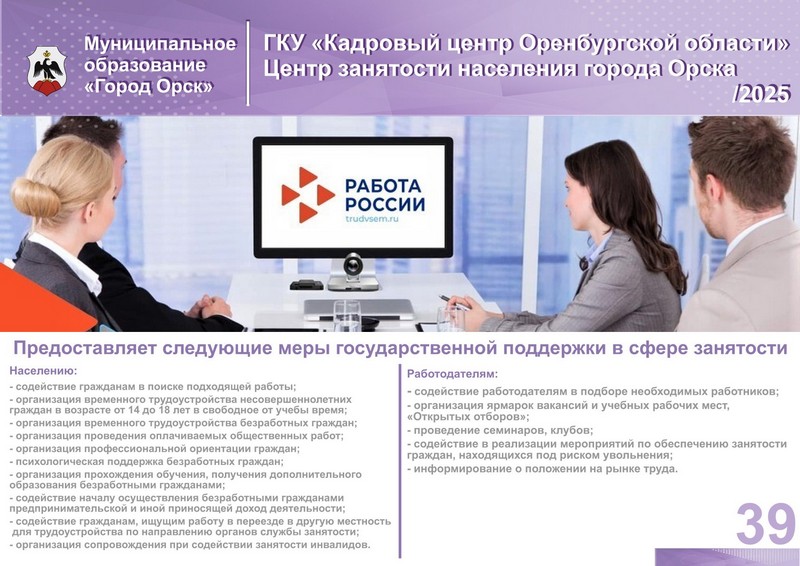 Муниципальное образование «Город Орск»

ГКУ «Кадровый центр Оренбургской области» Центр занятости населения города Орска /2025

РАБОТА РОССИИ
trudvsem.ru

Предоставляет следующие меры государственной поддержки в сфере занятости

Населению:
- содействие гражданам в поиске подходящей работы;
- организация временного трудоустройства несовершеннолетних граждан в возрасте от 14 до 18 лет в свободное от учебы время;
- организация временного трудоустройства безработных граждан;
- организация проведения оплачиваемых общественных работ;
- организация профессиональной ориентации граждан;
- психологическая поддержка безработных граждан;
- организация прохождения обучения, получения дополнительного образования безработными гражданами;
- содействие началу осуществления безработными гражданами предпринимательской и иной приносящей доход деятельности;
- содействие гражданам, ищущим работу в переезде в другую местность для трудоустройства по направлению органов службы занятости;
- организация сопровождения при содействии занятости инвалидов.

Работодателям:
- содействие работодателям в подборе необходимых работников;
- организация ярмарок вакансий и учебных рабочих мест, «Открытых отборов»;
- проведение семинаров, клубов;
- содействие в реализации мероприятий по обеспечению занятости граждан, находящихся под риском увольнения;
- информирование о положении на рынке труда.

39